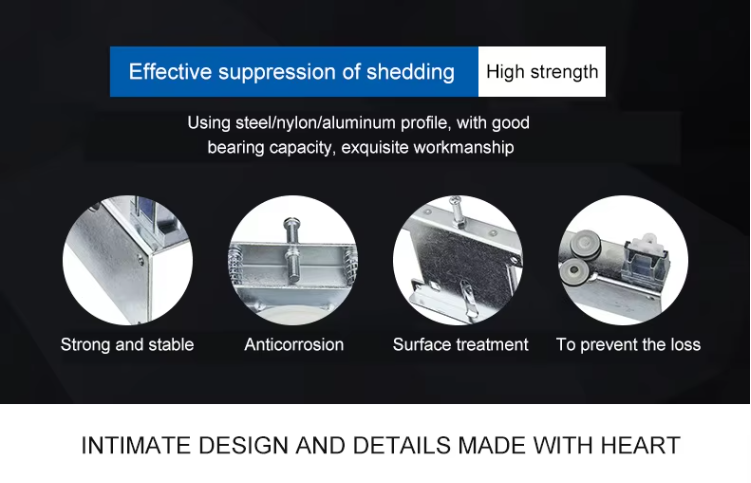 Effective suppression of shedding High strength

Using steel/nylon/aluminum profile, with good bearing capacity, exquisite workmanship

Strong and stable

Anticorrosion

Surface treatment

To prevent the loss

INTIMATE DESIGN AND DETAILS MADE WITH HEART